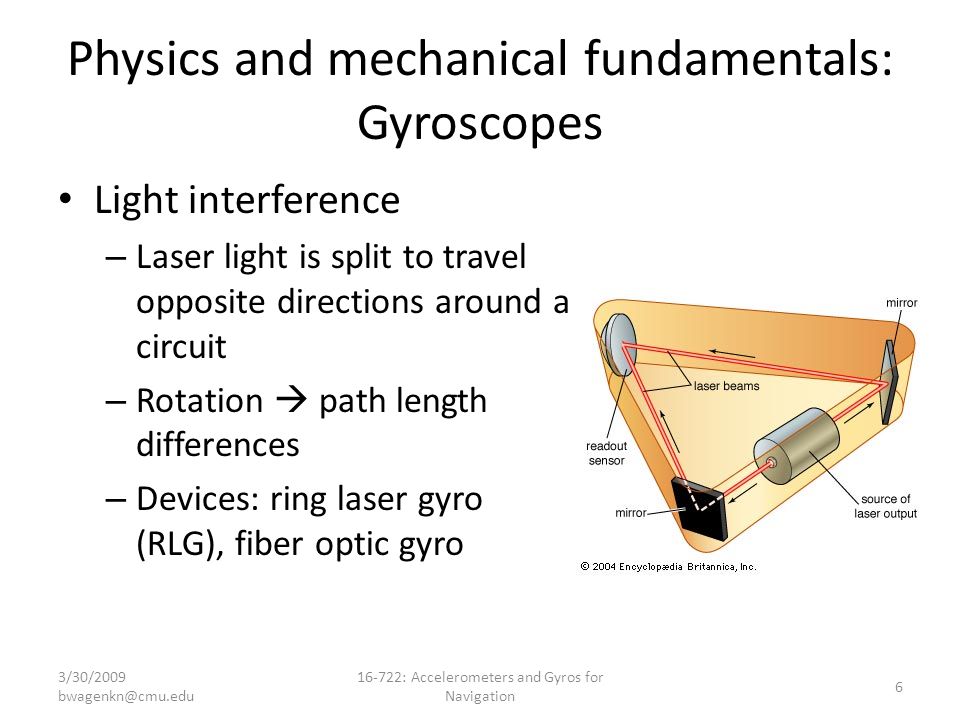 Physics and mechanical fundamentals: Gyroscopes

• Light interference

– Laser light is split to travel opposite directions around a circuit

– Rotation → path length differences

– Devices: ring laser gyro (RLG), fiber optic gyro

mirror

laser beams

readout sensor

mirror

source of laser output

© 2004 Encyclopædia Britannica, Inc.

3/30/2009
bwagenkn@cmu.edu

16-722: Accelerometers and Gyros for Navigation

6